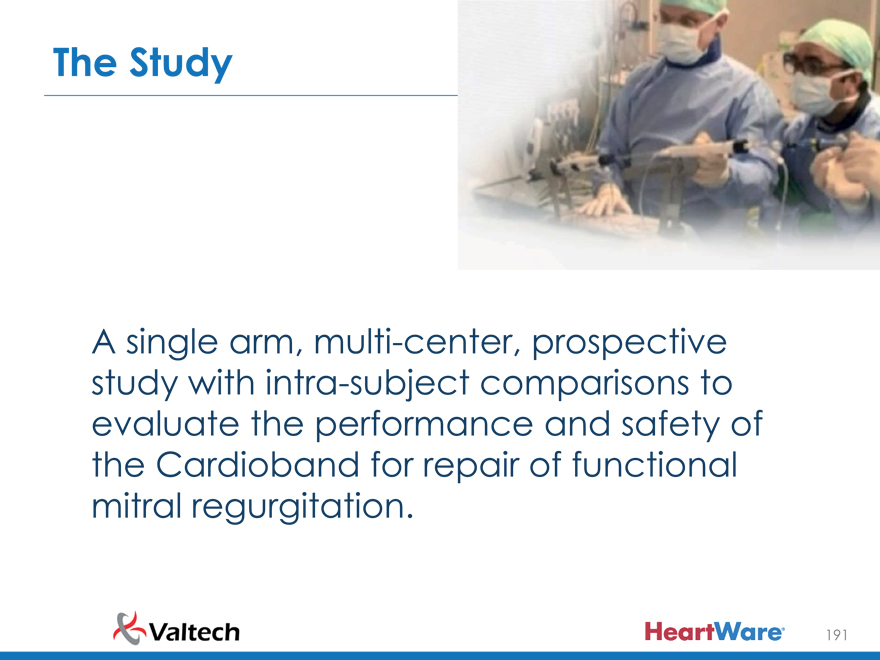 The Study

A single arm, multi-center, prospective study with intra-subject comparisons to evaluate the performance and safety of the Cardioband for repair of functional mitral regurgitation.

Valtech

HeartWare

191